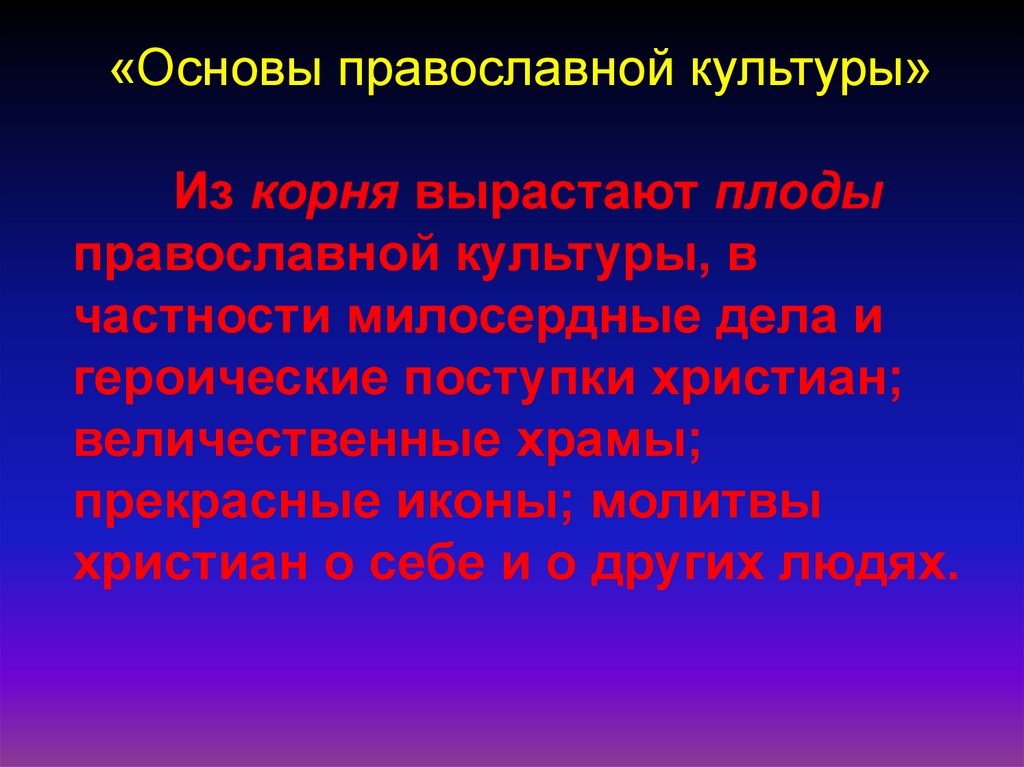 «Основы православной культуры»

Из корня вырастают плоды православной культуры, в частности милосердные дела и героические поступки христиан; величественные храмы; прекрасные иконы; молитвы христиан о себе и о других людях.